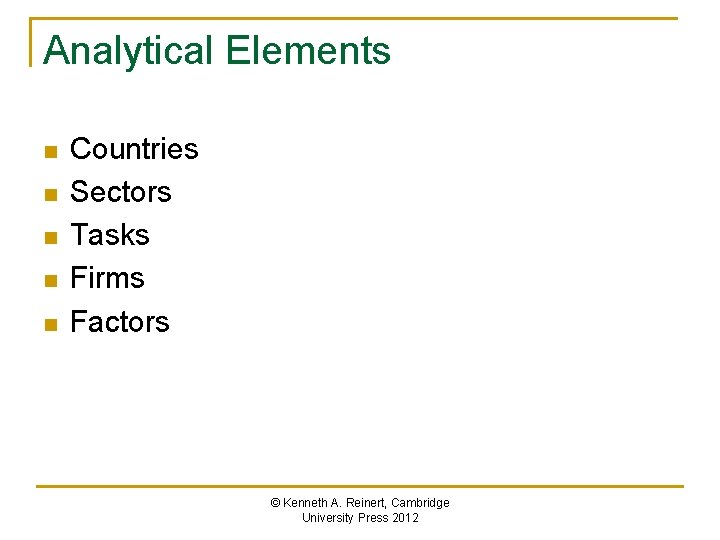 Analytical Elements

- Countries
- Sectors
- Tasks
- Firms
- Factors

© Kenneth A. Reinert, Cambridge University Press 2012